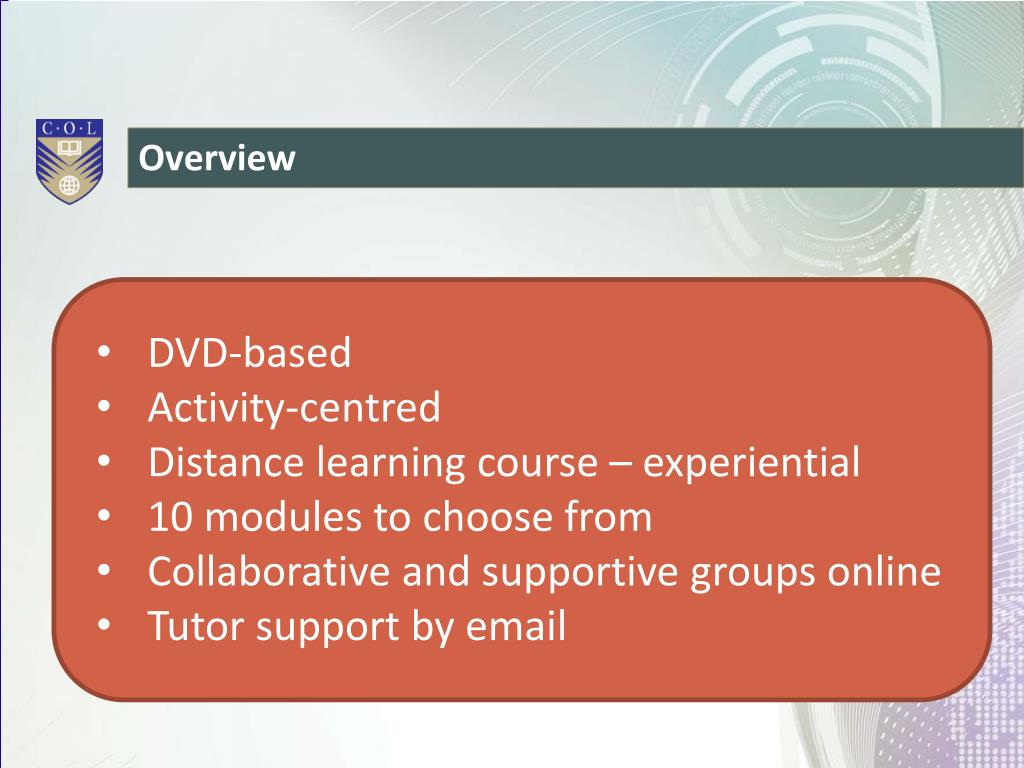 C·O·L

Overview

• DVD-based
• Activity-centred
• Distance learning course – experiential
• 10 modules to choose from
• Collaborative and supportive groups online
• Tutor support by email